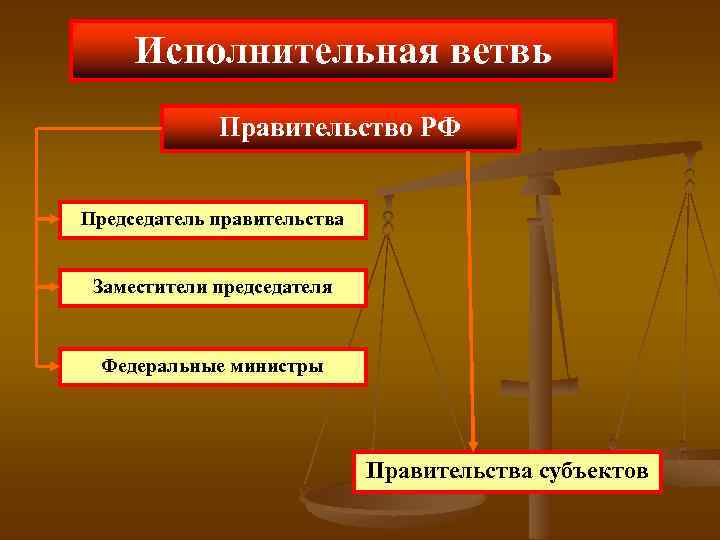 Исполнительная ветвь

Правительство РФ

Председатель правительства

Заместители председателя

Федеральные министры

Правительства субъектов